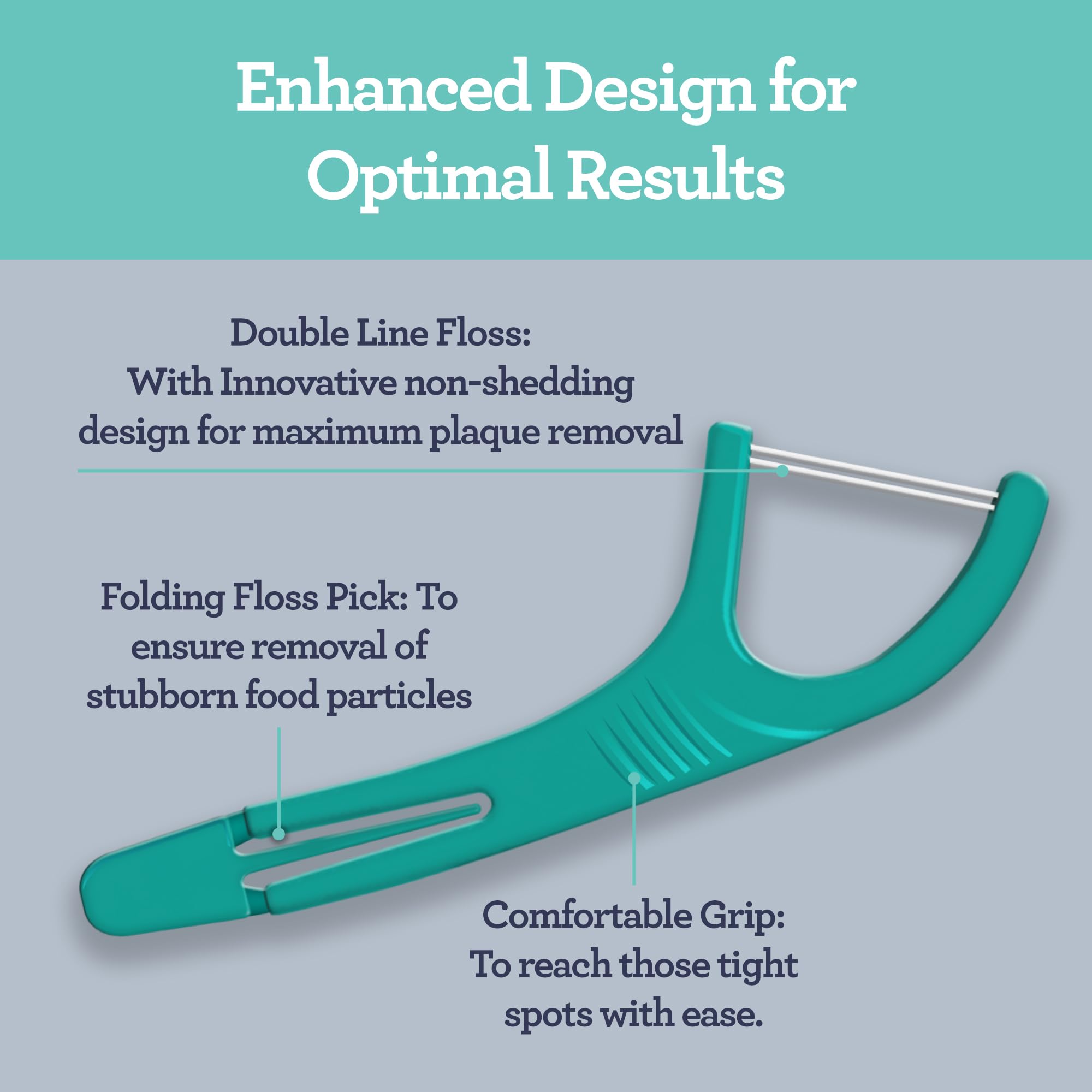 Enhanced Design for Optimal Results

Double Line Floss:
With Innovative non-shedding design for maximum plaque removal

Folding Floss Pick: To ensure removal of stubborn food particles

Comfortable Grip:
To reach those tight spots with ease.